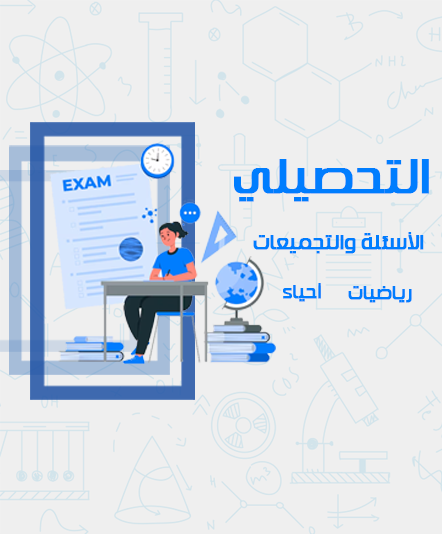 EXAM

التحصيلي

الأسئلة والتجميعات

رياضيات احياء